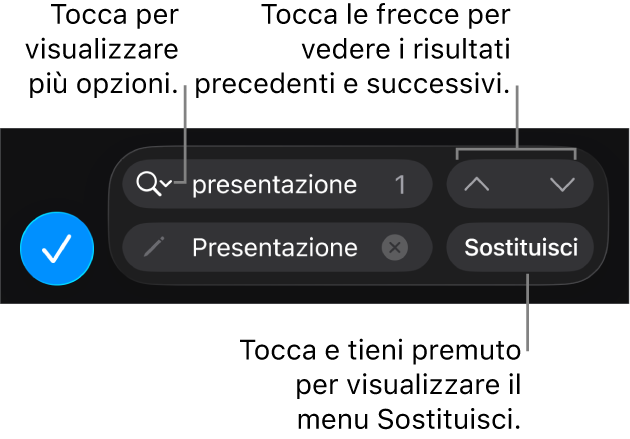 Tocca per visualizzare più opzioni.

Tocca le frecce per vedere i risultati precedenti e successivi.

presentazione 1

Presentazione

Sostituisci

Tocca e tieni premuto per visualizzare il menu Sostituisci.